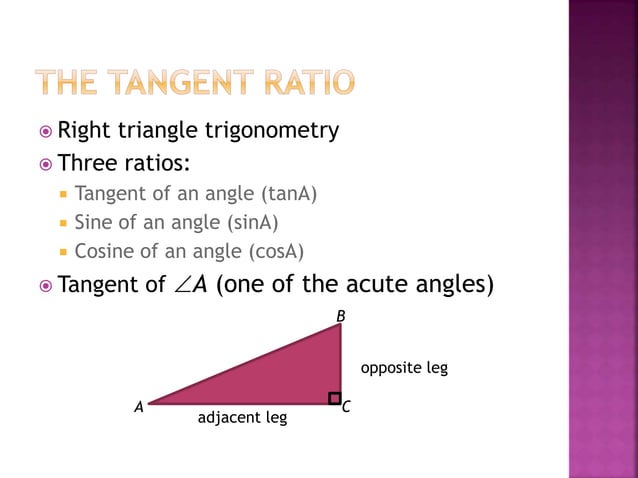 THE TANGENT RATIO

Right triangle trigonometry

Three ratios:

Tangent of an angle (tanA)

Sine of an angle (sinA)

Cosine of an angle (cosA)

Tangent of $\angle A$ (one of the acute angles)

B

opposite leg

A

C

adjacent leg